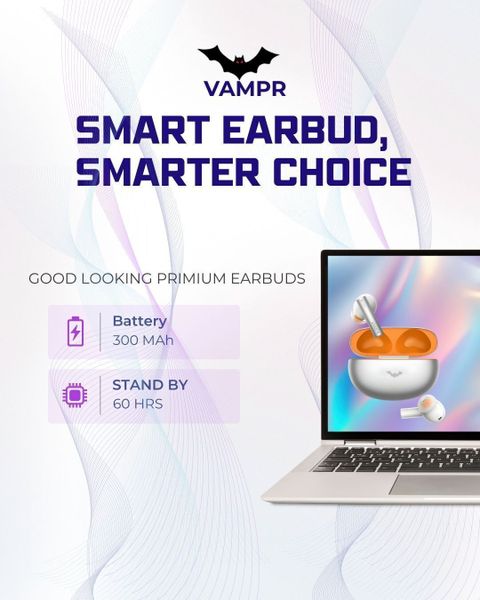 VAMPR

SMART EARBUD, SMARTER CHOICE

GOOD LOOKING PRIMIUM EARBUDS

Battery
300 MAh

STAND BY
60 HRS